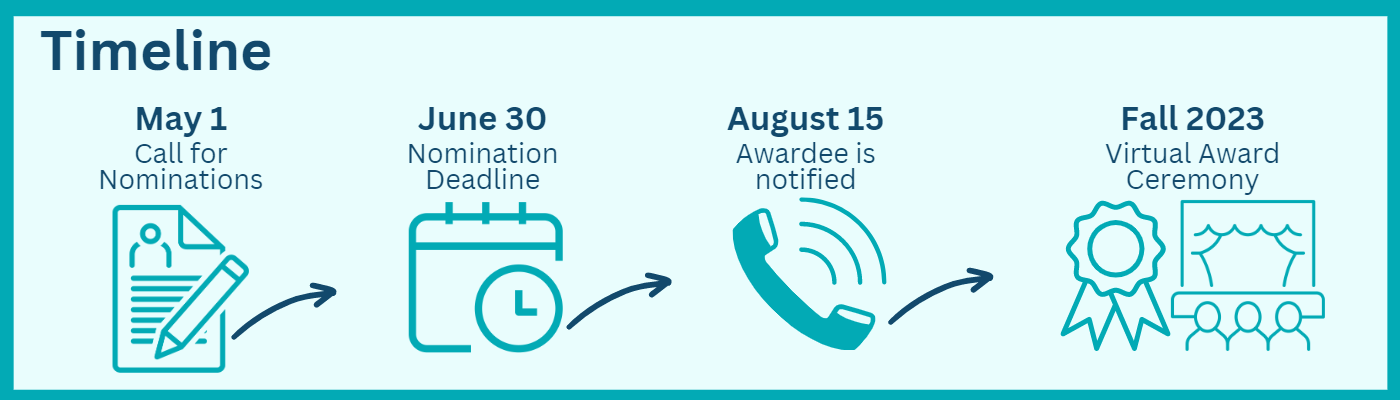 Timeline

May 1
Call for Nominations

June 30
Nomination Deadline

August 15
Awardee is notified

Fall 2023
Virtual Award Ceremony